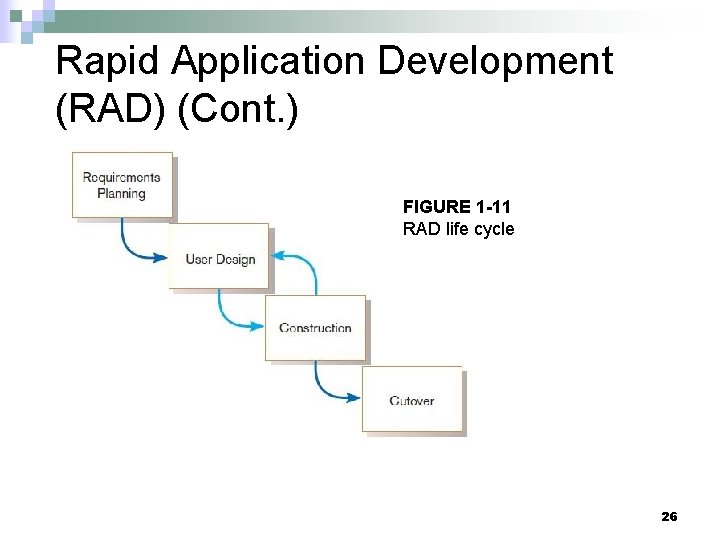 Rapid Application Development (RAD) (Cont.)

Requirements Planning

User Design

Construction

Cutover

FIGURE 1-11
RAD life cycle

26